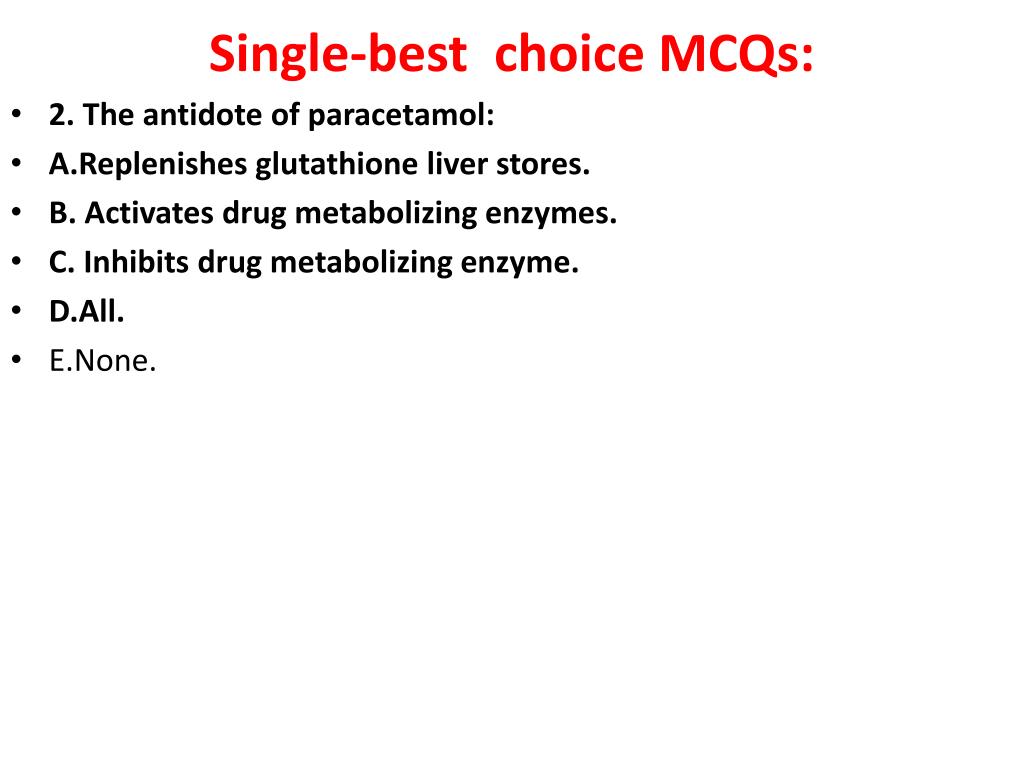 Single-best choice MCQs:

• 2. The antidote of paracetamol:
• A.Replenishes glutathione liver stores.
• B. Activates drug metabolizing enzymes.
• C. Inhibits drug metabolizing enzyme.
• D.All.
• E.None.